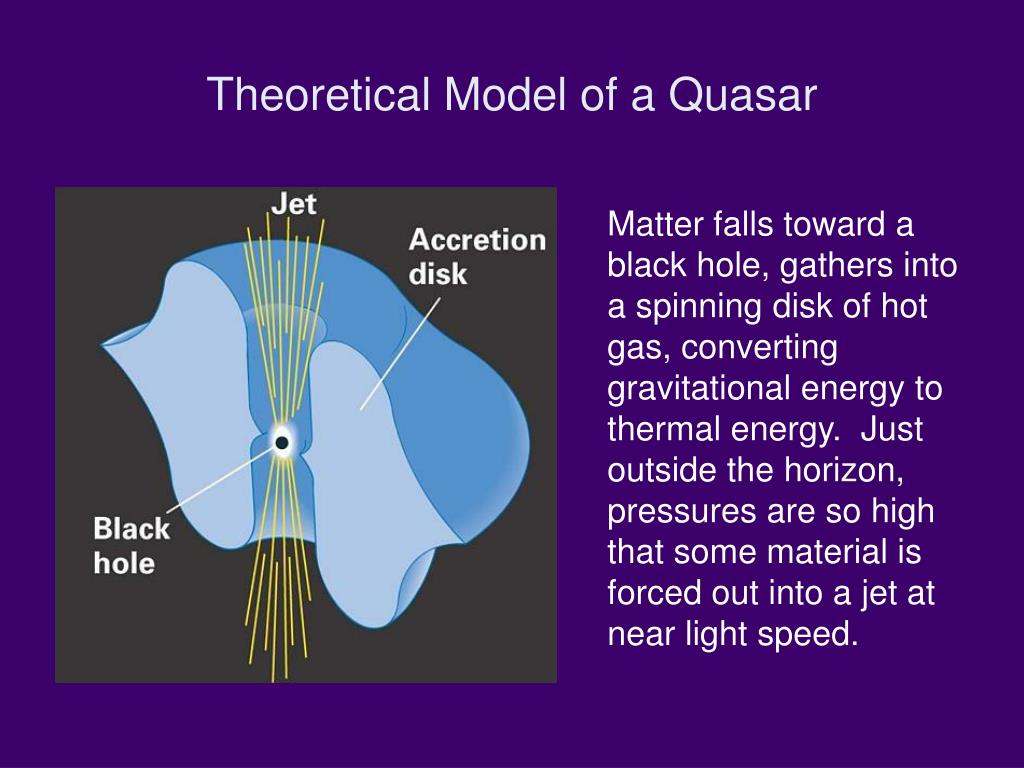 Theoretical Model of a Quasar

Jet

Accretion disk

Black hole

Matter falls toward a black hole, gathers into a spinning disk of hot gas, converting gravitational energy to thermal energy. Just outside the horizon, pressures are so high that some material is forced out into a jet at near light speed.